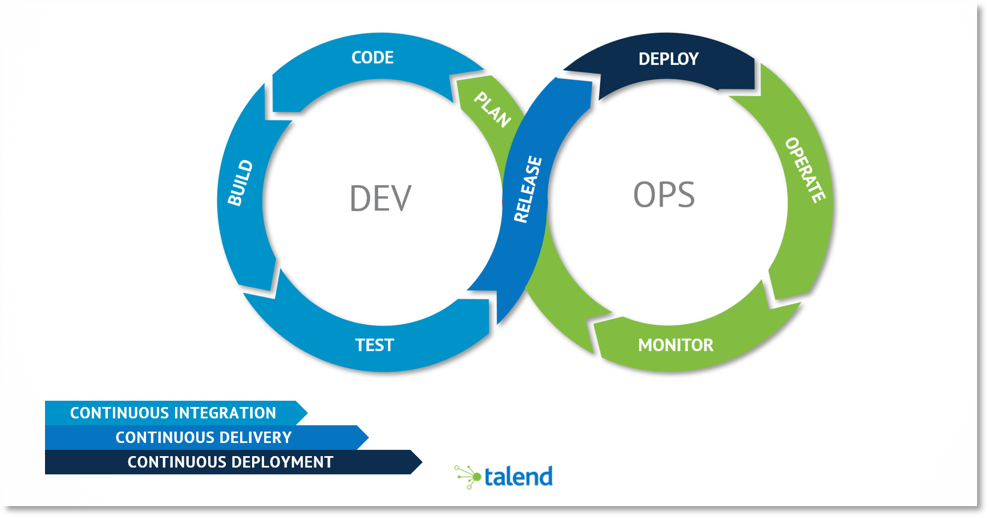 CODE

PLAN

BUILD

DEV

RELEASE

TEST

DEPLOY

OPERATE

OPS

MONITOR

CONTINUOUS INTEGRATION

CONTINUOUS DELIVERY

CONTINUOUS DEPLOYMENT

talend